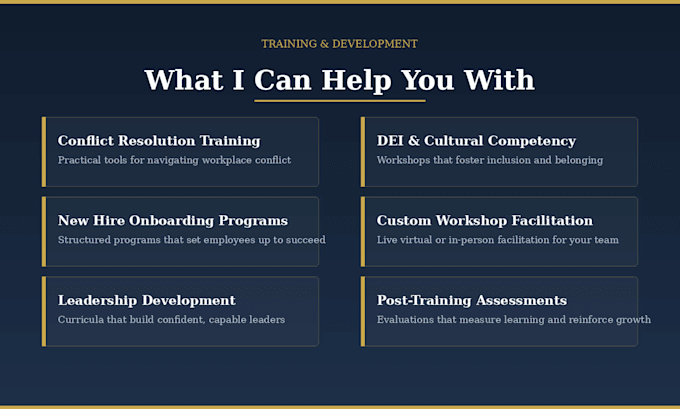 TRAINING & DEVELOPMENT

What I Can Help You With

Conflict Resolution Training
Practical tools for navigating workplace conflict

New Hire Onboarding Programs
Structured programs that set employees up to succeed

Leadership Development
Curricula that build confident, capable leaders

DEI & Cultural Competency
Workshops that foster inclusion and belonging

Custom Workshop Facilitation
Live virtual or in-person facilitation for your team

Post-Training Assessments
Evaluations that measure learning and reinforce growth